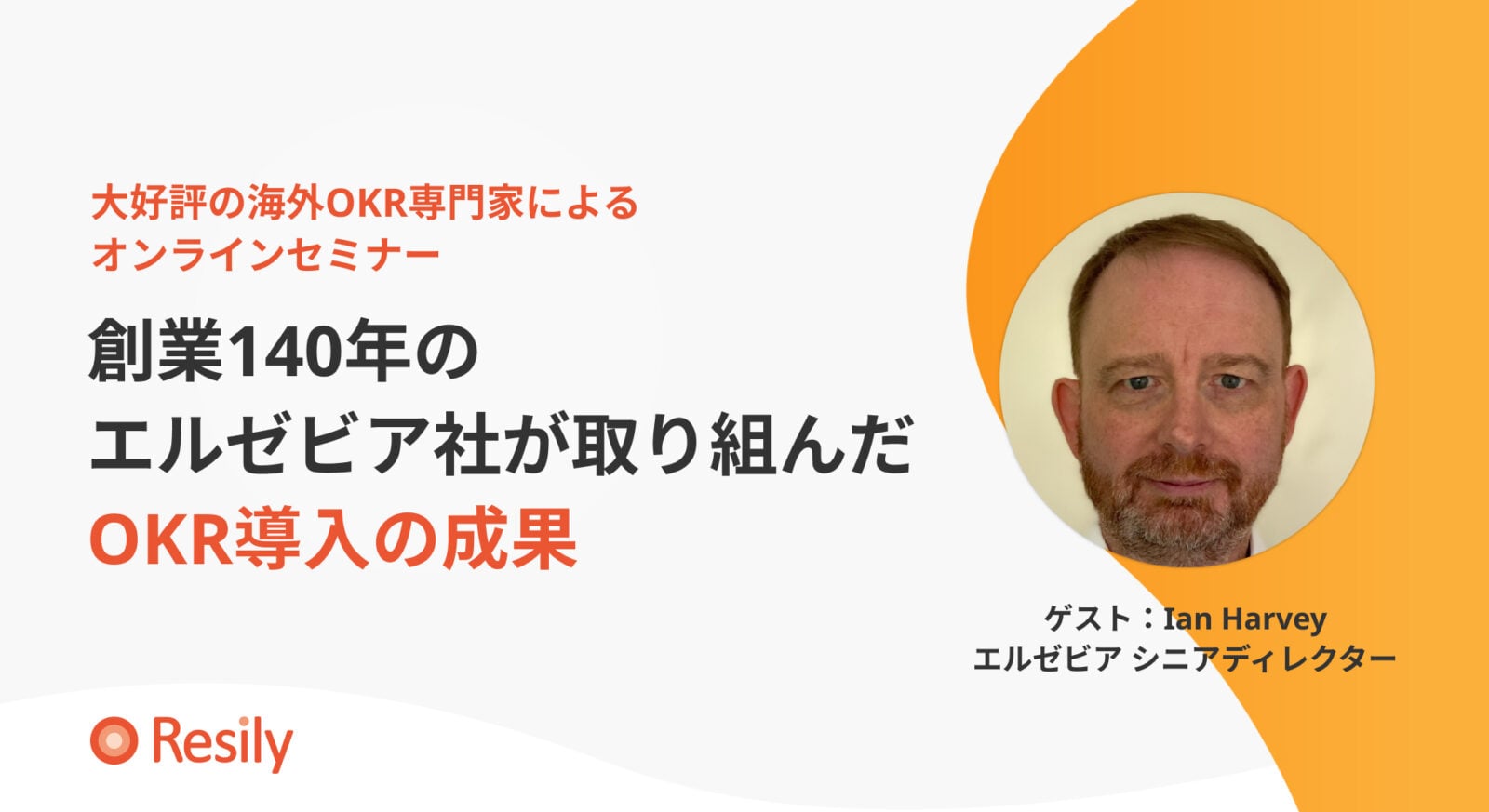 大好評の海外OKR専門家による
オンラインセミナー

創業140年の
エルゼビア社が取り組んだ
OKR導入の成果

ゲスト：Ian Harvey
エルゼビア シニアディレクター

Resily